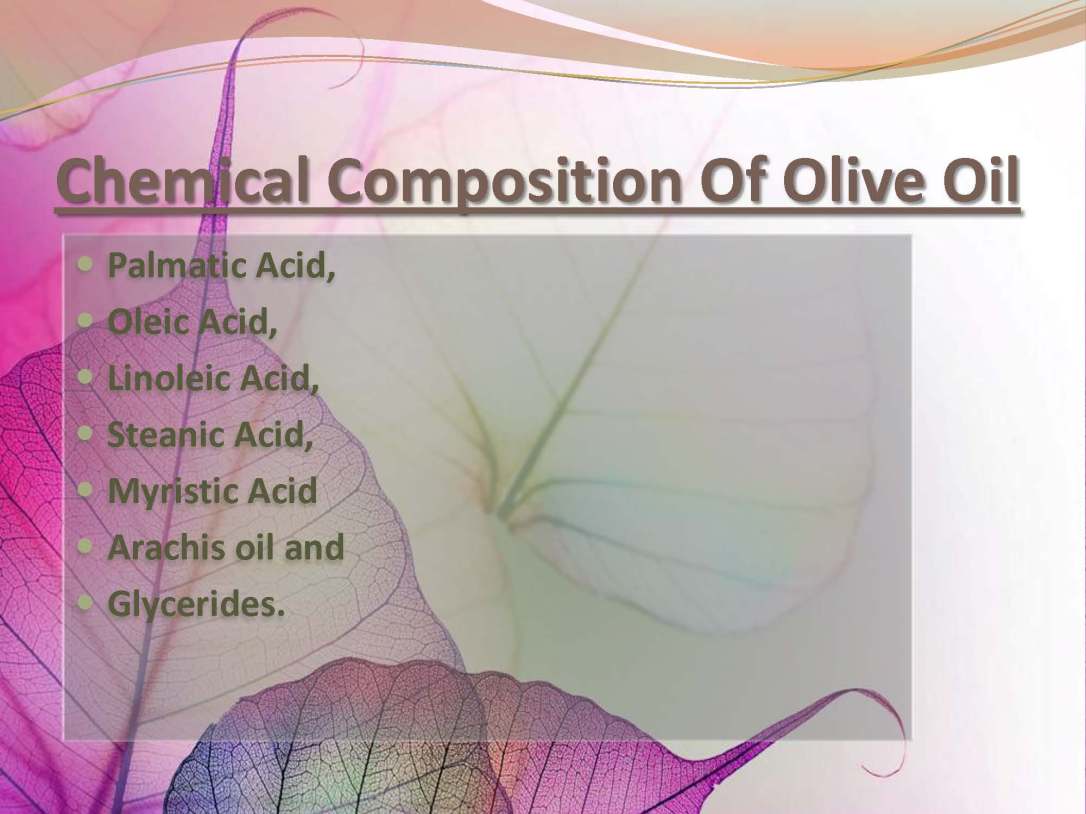 Chemical Composition Of Olive Oil

- Palmatic Acid,
- Oleic Acid,
- Linoleic Acid,
- Steanic Acid,
- Myristic Acid
- Arachis oil and
- Glycerides.